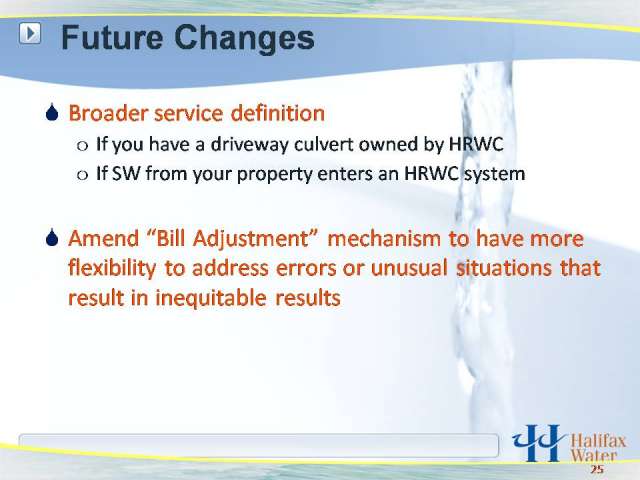 Future Changes

Broader service definition

o If you have a driveway culvert owned by HRWC

o If SW from your property enters an HRWC system

Amend “Bill Adjustment” mechanism to have more flexibility to address errors or unusual situations that result in inequitable results

Halifax Water

25